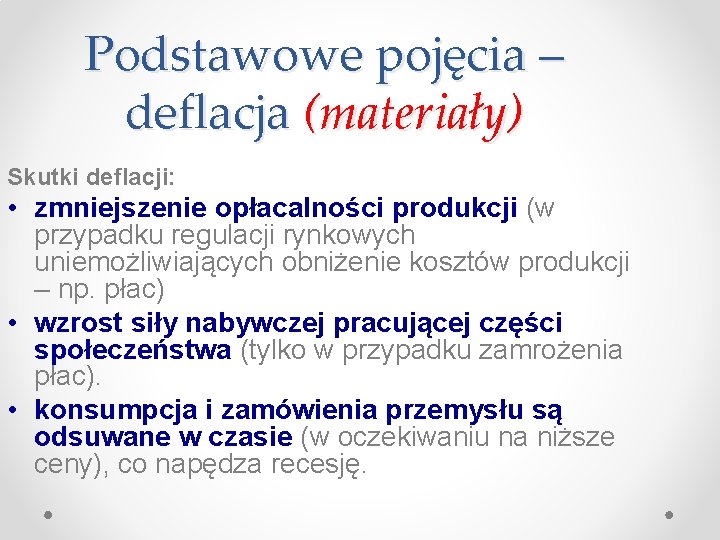 Podstawowe pojęcia – deflacja (materiały)

Skutki deflacji:

• zmniejszenie opłacalności produkcji (w przypadku regulacji rynkowych uniemożliwiających obniżenie kosztów produkcji – np. płac)
• wzrost siły nabywczej pracującej części społeczeństwa (tylko w przypadku zamrożenia płac).
• konsumpcja i zamówienia przemysłu są odsuwane w czasie (w oczekiwaniu na niższe ceny), co napędza recesję.